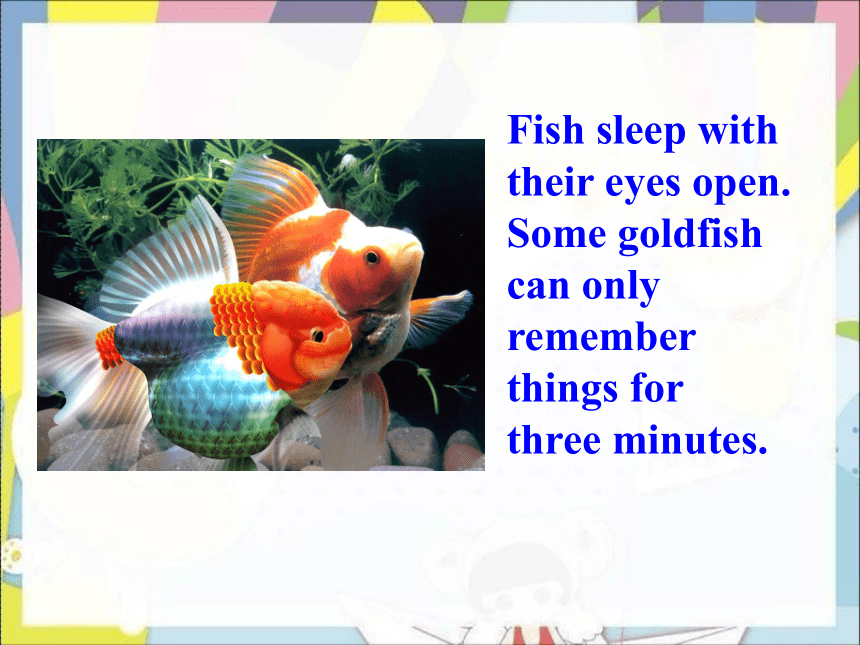 Fish sleep with their eyes open. Some goldfish can only remember things for three minutes.